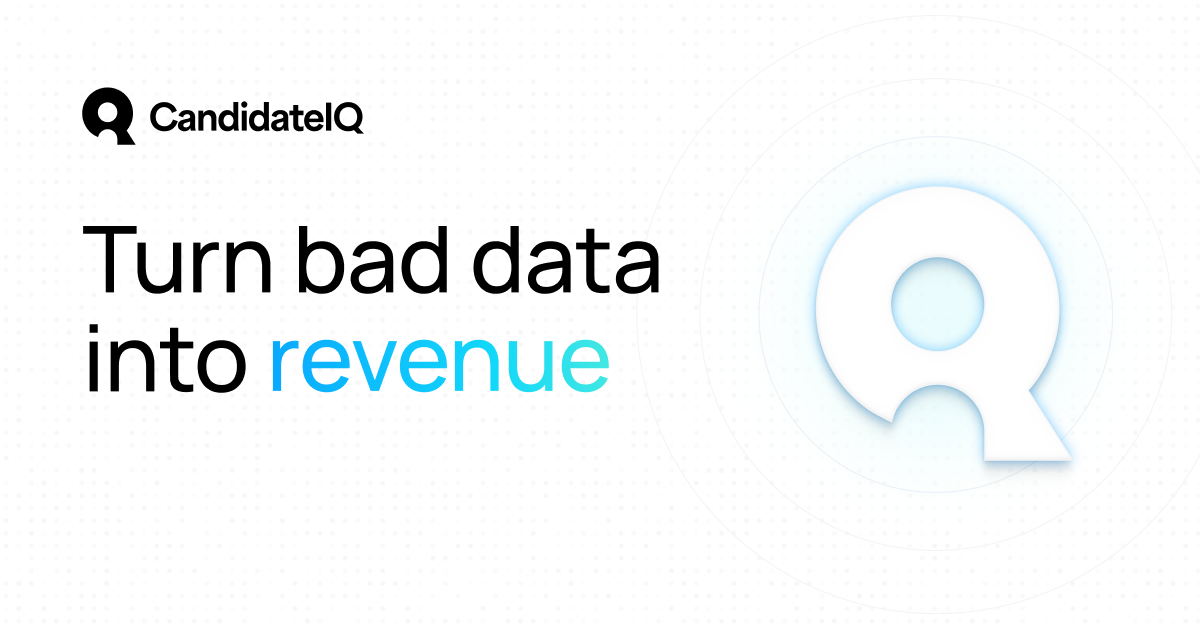 CandidateIQ

Turn bad data into revenue